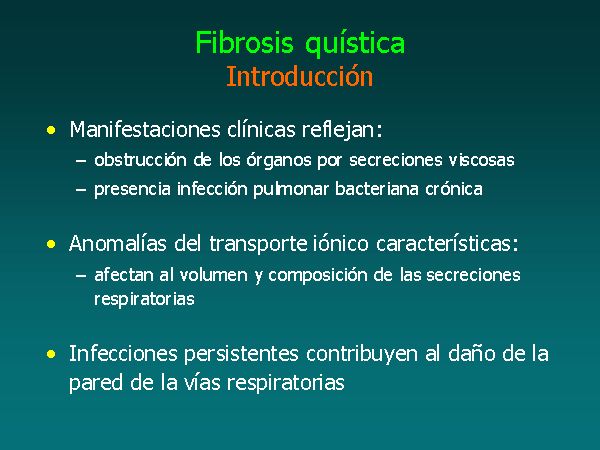 Fibrosis quística
Introducción

• Manifestaciones clínicas reflejan:
– obstrucción de los órganos por secreciones viscosas
– presencia infección pulmonar bacteriana crónica

• Anomalías del transporte iónico características:
– afectan al volumen y composición de las secreciones respiratorias

• Infecciones persistentes contribuyen al daño de la pared de la vías respiratorias